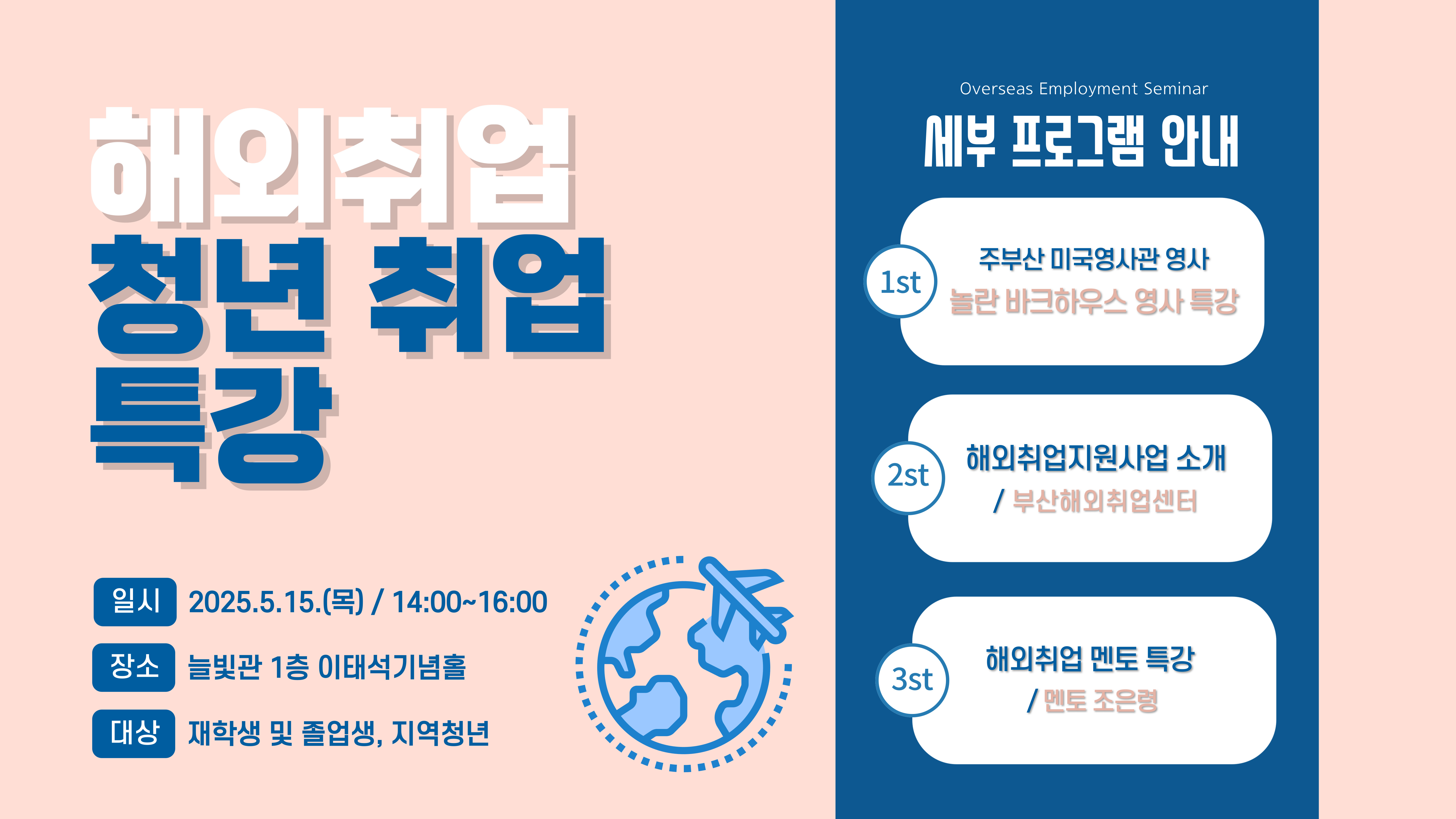 해외취업
청년 취업
특강

일시 2025.5.15.(목) / 14:00~16:00
장소 늘빛관 1층 이태석기념홀
대상 재학생 및 졸업생, 지역청년

Overseas Employment Seminar
세부 프로그램 안내

1st
주부산 미국영사관 영사
놀란 바크하우스 영사 특강

2st
해외취업지원사업 소개
/ 부산해외취업센터

3st
해외취업 멘토 특강
/ 멘토 조은령